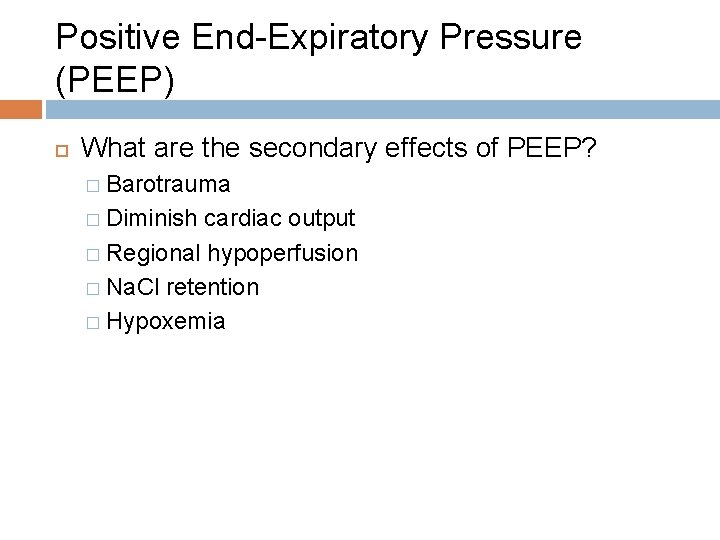 Positive End-Expiratory Pressure (PEEP)

What are the secondary effects of PEEP?
Barotrauma
Diminish cardiac output
Regional hypoperfusion
NaCl retention
Hypoxemia